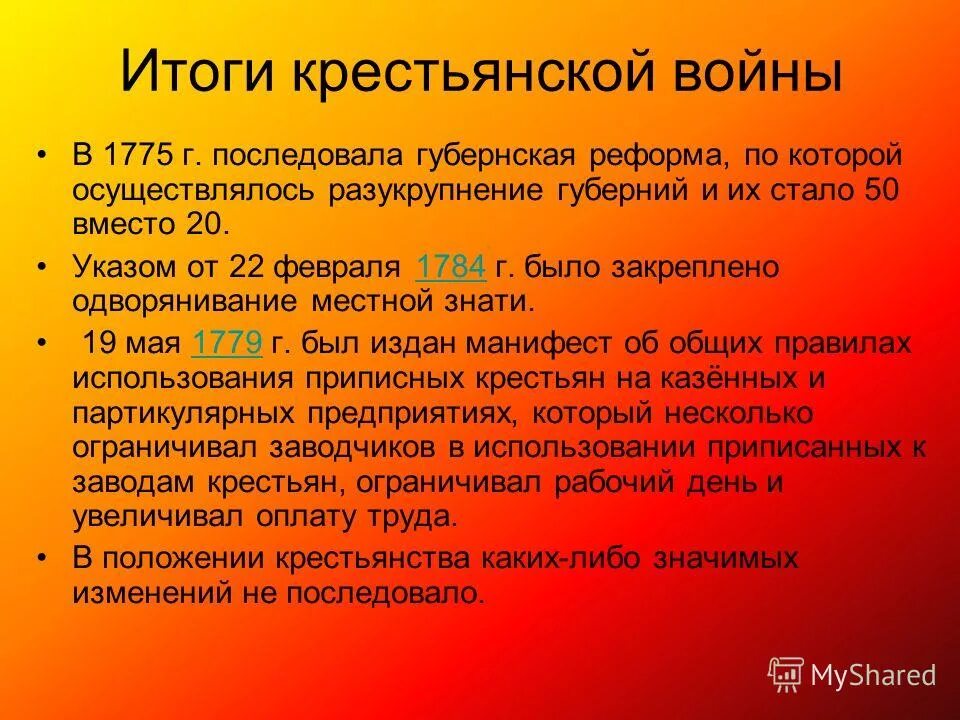 Итоги крестьянской войны

• В 1775 г. последовала губернская реформа, по которой осуществлялось разукрупнение губерний и их стало 50 вместо 20.

• Указом от 22 февраля 1784 г. было закреплено одворянивание местной знати.

• 19 мая 1779 г. был издан манифест об общих правилах использования приписных крестьян на казённых и партикулярных предприятиях, который несколько ограничивал заводчиков в использовании приписанных к заводам крестьян, ограничивал рабочий день и увеличивал оплату труда.

• В положении крестьянства каких-либо значимых изменений не последовало.

MyShared